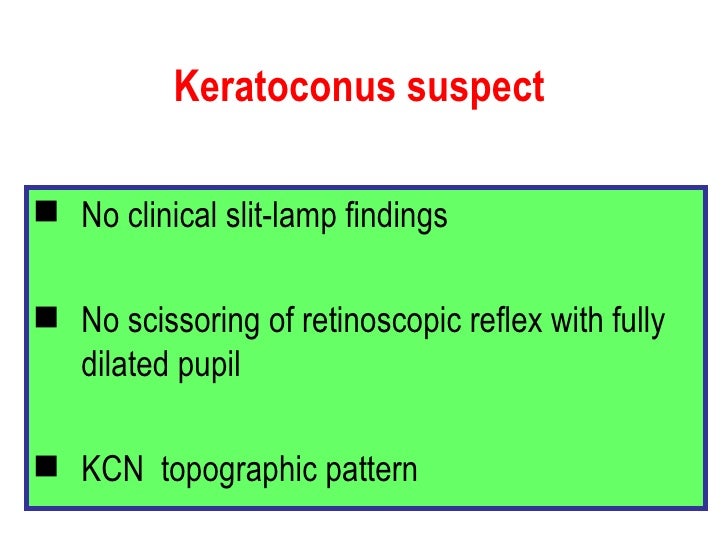 Keratoconus suspect

■ No clinical slit-lamp findings

■ No scissoring of retinoscopic reflex with fully dilated pupil

■ KCN  topographic pattern